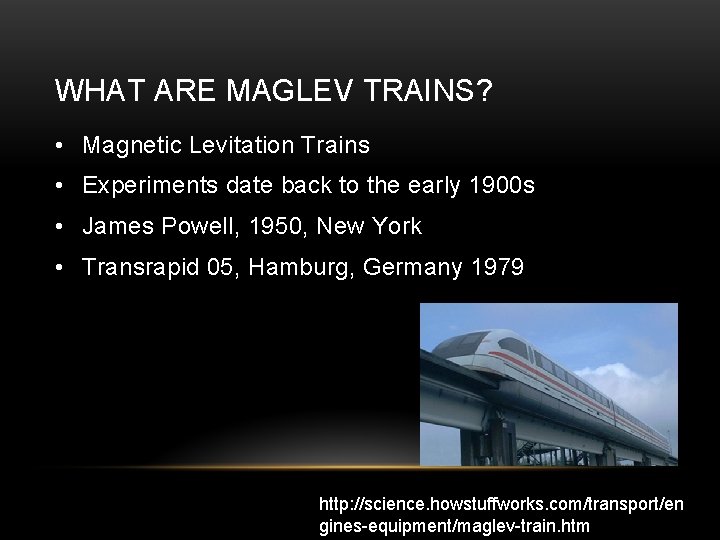 WHAT ARE MAGLEV TRAINS?

• Magnetic Levitation Trains
• Experiments date back to the early 1900s
• James Powell, 1950, New York
• Transrapid 05, Hamburg, Germany 1979

http://science.howstuffworks.com/transport/engines-equipment/maglev-train.htm